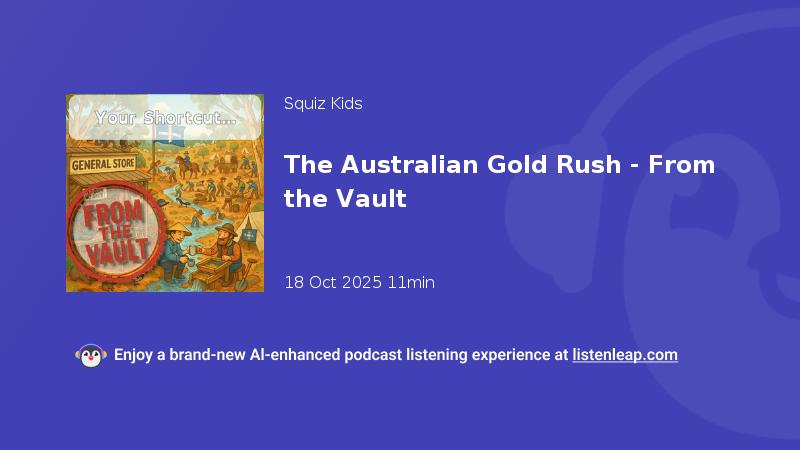 Your Shortcut...

GENERAL STORE

FROM THE VAULT

Squiz Kids

The Australian Gold Rush - From the Vault

18 Oct 2025 11min

Enjoy a brand-new AI-enhanced podcast listening experience at listenleap.com